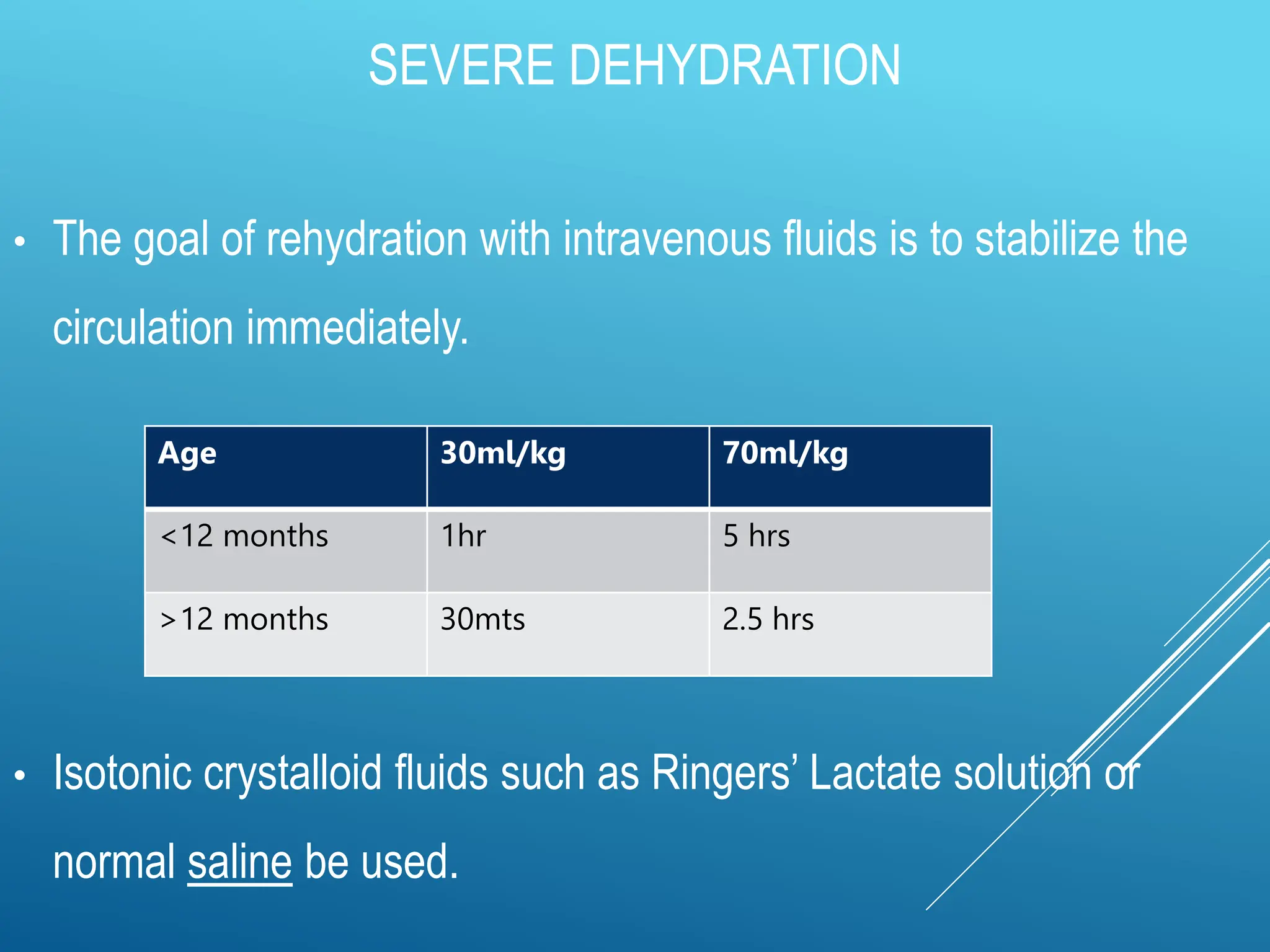 SEVERE DEHYDRATION

• The goal of rehydration with intravenous fluids is to stabilize the circulation immediately.

| Age | 30ml/kg | 70ml/kg |
|---|---|---|
| <12 months | 1hr | 5 hrs |
| >12 months | 30mts | 2.5 hrs |

• Isotonic crystalloid fluids such as Ringers' Lactate solution or normal saline be used.